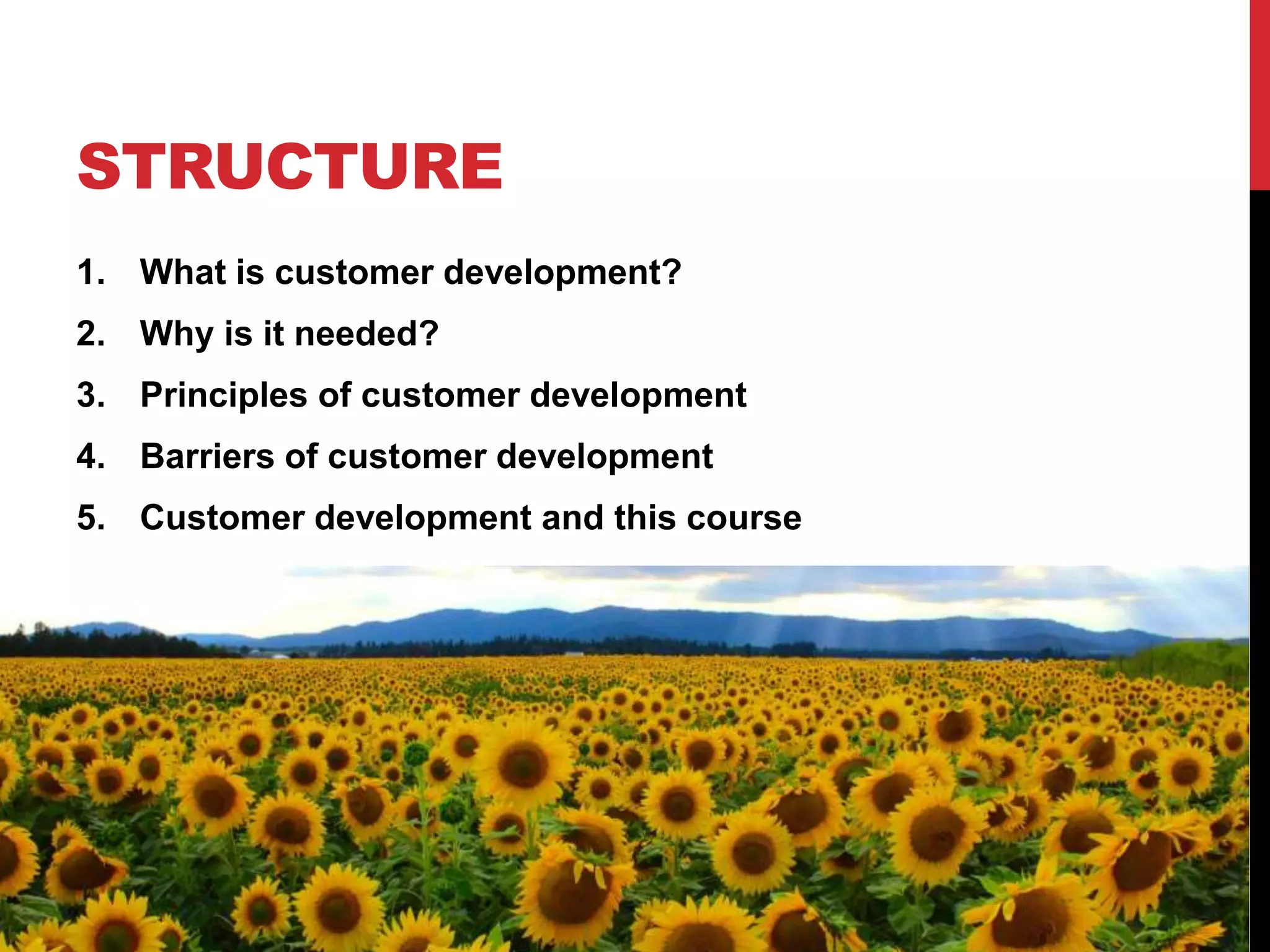 STRUCTURE

1. What is customer development?
2. Why is it needed?
3. Principles of customer development
4. Barriers of customer development
5. Customer development and this course